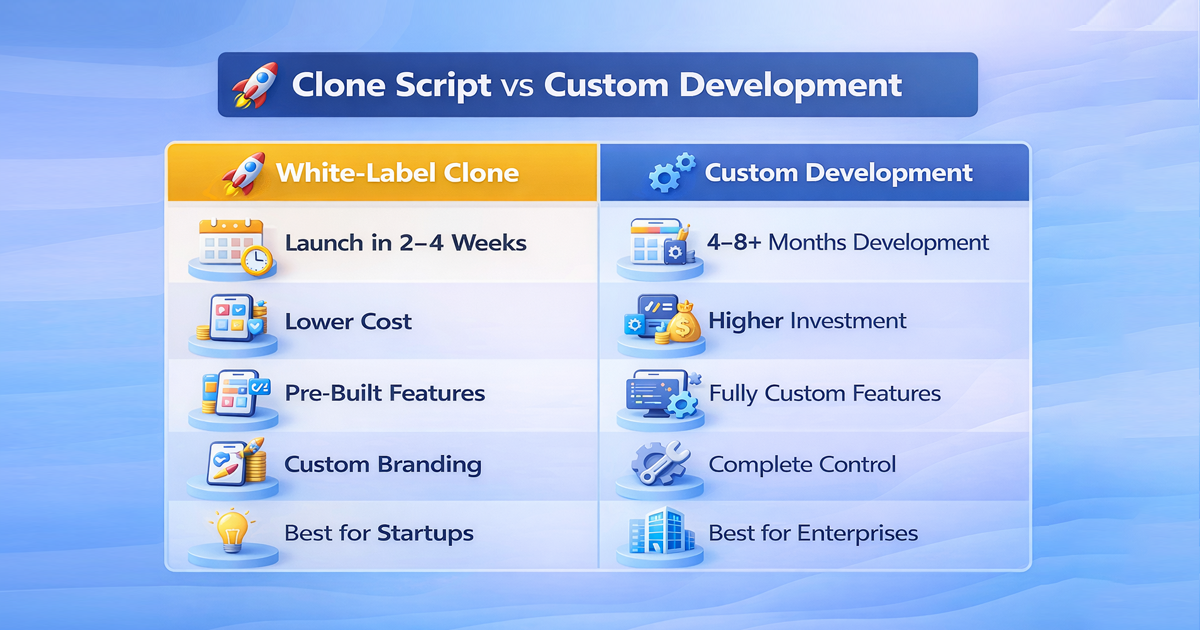 Clone Script vs Custom Development

| White-Label Clone | Custom Development |
|---|---|
| Launch in 2–4 Weeks | 4–8+ Months Development |
| Lower Cost | Higher Investment |
| Pre-Built Features | Fully Custom Features |
| Custom Branding | Complete Control |
| Best for Startups | Best for Enterprises |